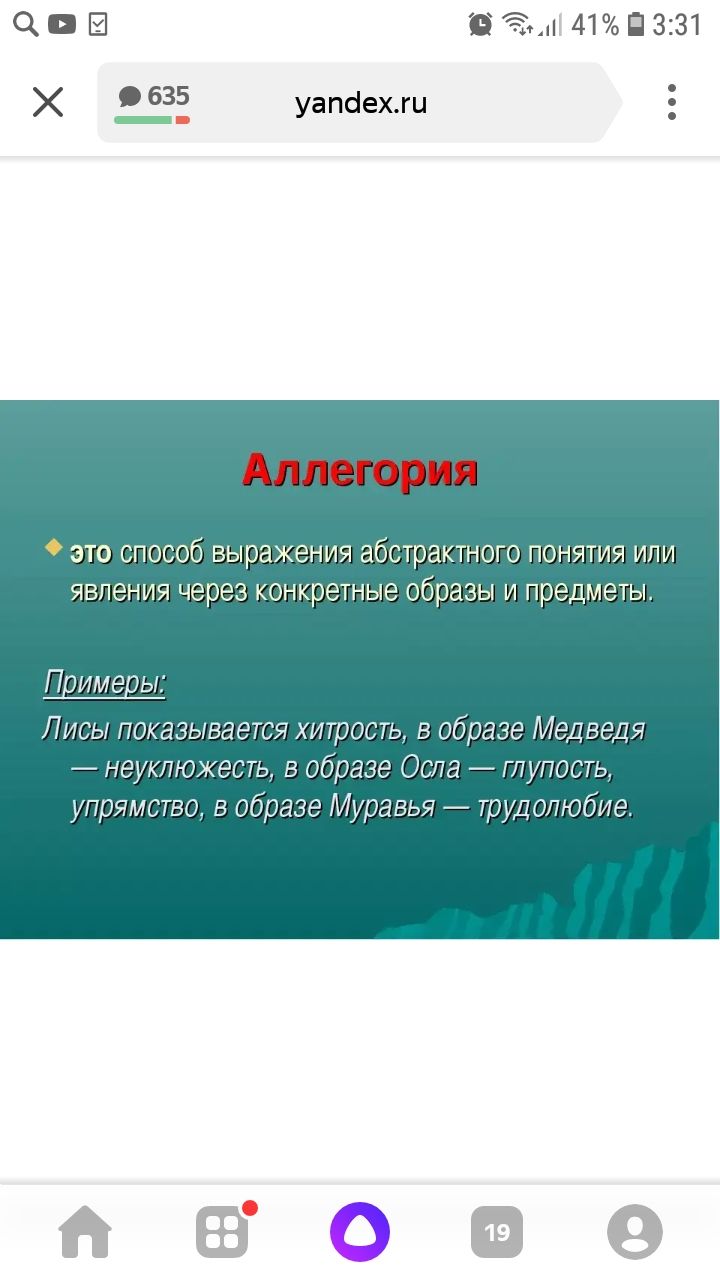 41% 3:31

635

yandex.ru

Аллегория

это способ выражения абстрактного понятия или явления через конкретные образы и предметы.

Примеры:

Лисы показывается хитрость, в образе Медведя — неуклюжесть, в образе Осла — глупость, упрямство, в образе Муравья — трудолюбие.

19